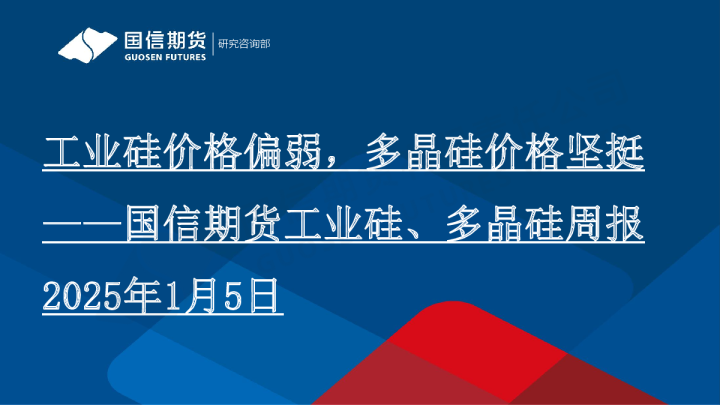 国信期货
GUOSEN FUTURES
研究咨询部

工业硅价格偏弱，多晶硅价格坚挺
——国信期货工业硅、多晶硅周报
2025年1月5日